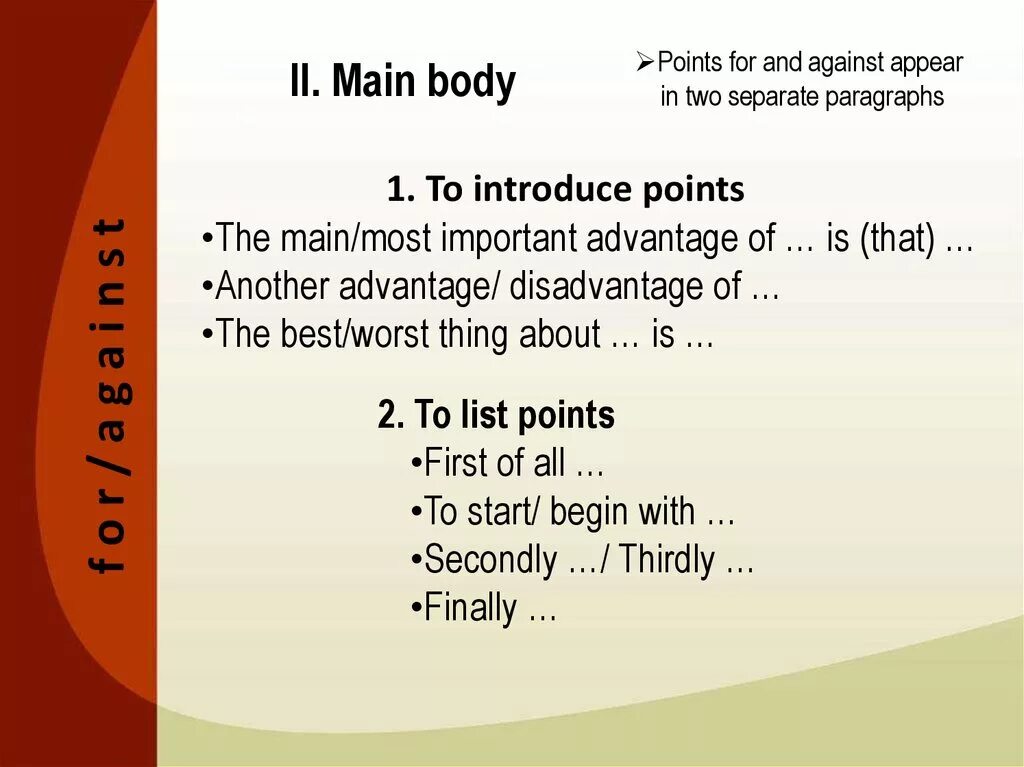 for/against

II. Main body

➢Points for and against appear in two separate paragraphs

1. To introduce points
•The main/most important advantage of … is (that) …
•Another advantage/ disadvantage of …
•The best/worst thing about … is …

2. To list points
•First of all …
•To start/ begin with …
•Secondly …/ Thirdly …
•Finally …